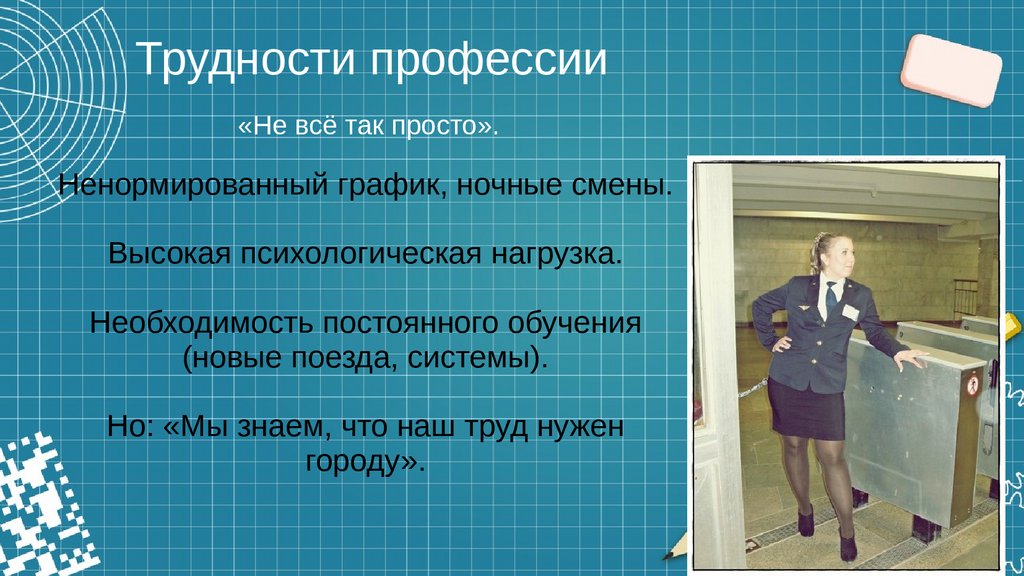 Трудности профессии

«Не всё так просто».

Ненормированный график, ночные смены.

Высокая психологическая нагрузка.

Необходимость постоянного обучения (новые поезда, системы).

Но: «Мы знаем, что наш труд нужен городу».